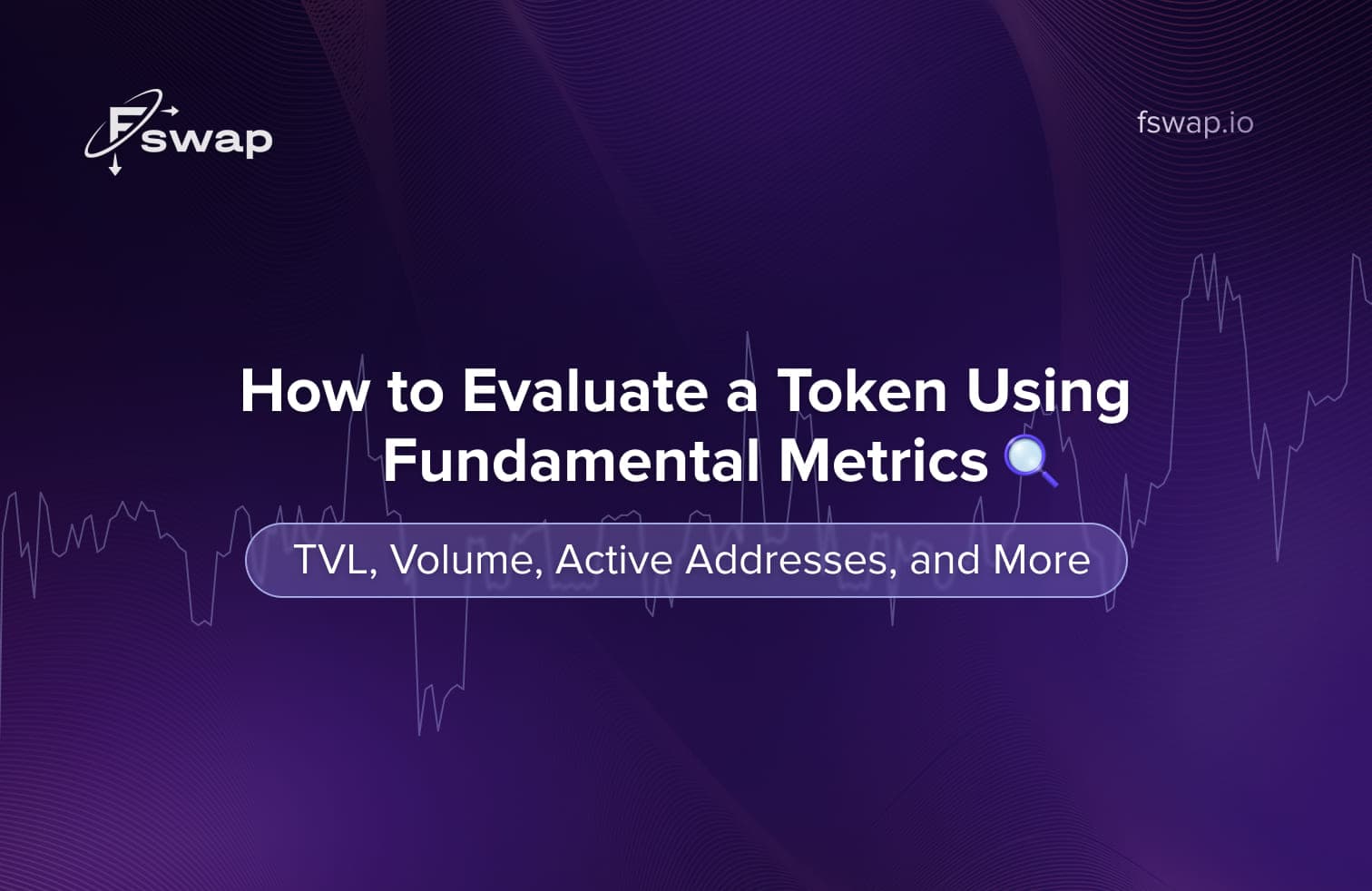 Fswap

fswap.io

How to Evaluate a Token Using Fundamental Metrics 🔍

TVL, Volume, Active Addresses, and More